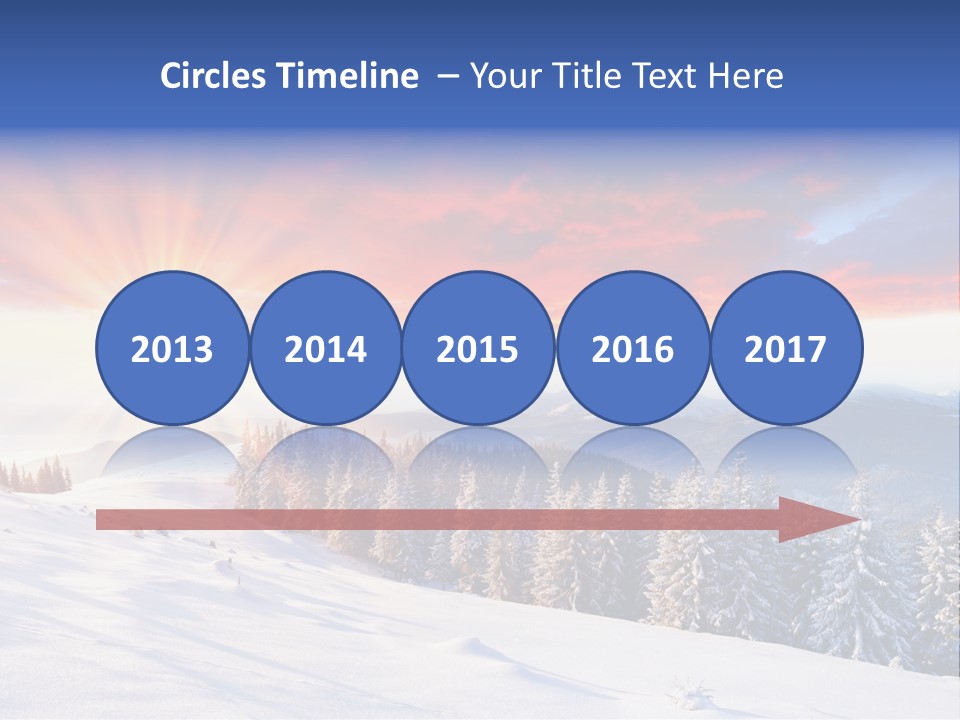 Circles Timeline – Your Title Text Here

2013

2014

2015

2016

2017